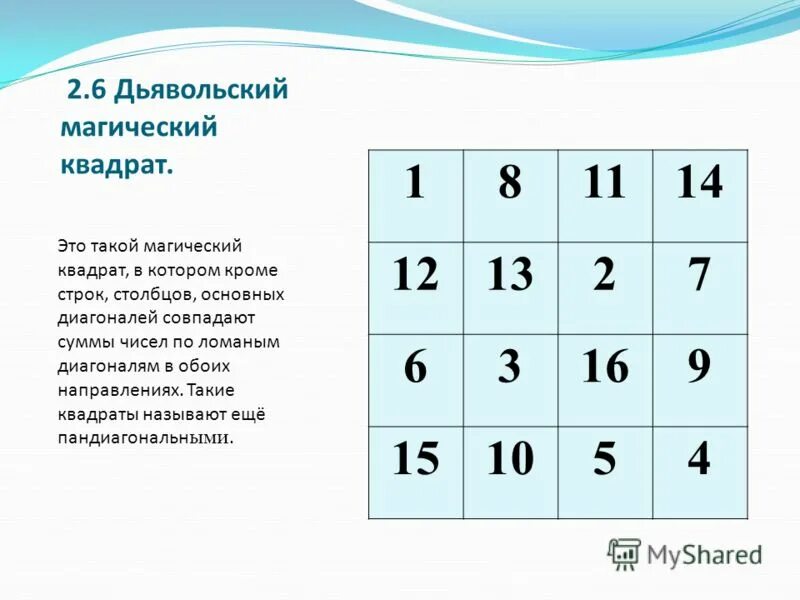 2.6 Дьявольский магический квадрат.

Это такой магический квадрат, в котором кроме строк, столбцов, основных диагоналей совпадают суммы чисел по ломаным диагоналям в обоих направлениях. Такие квадраты называют ещё пандиагональными.

| 1 | 8 | 11 | 14 |
|---|---|---|---|
| 12 | 13 | 2 | 7 |
| 6 | 3 | 16 | 9 |
| 15 | 10 | 5 | 4 |

MyShared